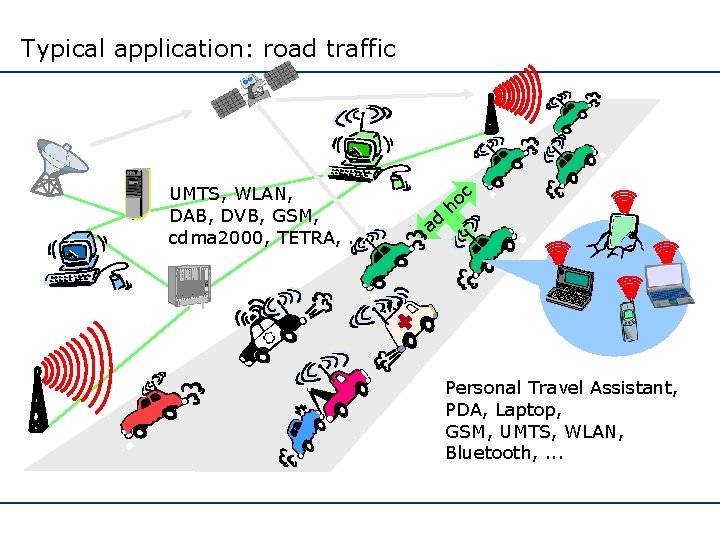 Typical application: road traffic

UMTS, WLAN, DAB, DVB, GSM, cdma2000, TETRA, ...

ad hoc

Personal Travel Assistant, PDA, Laptop, GSM, UMTS, WLAN, Bluetooth, ...